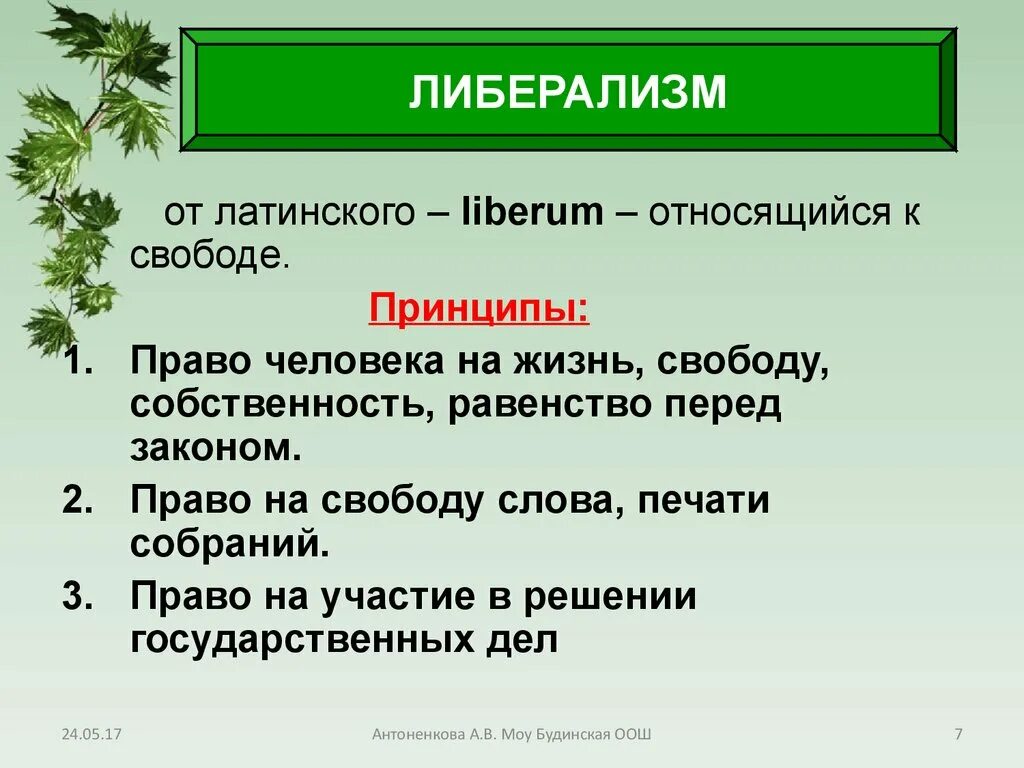 ЛИБЕРАЛИЗМ

от латинского – liberum – относящийся к свободе.

Принципы:

1. Право человека на жизнь, свободу, собственность, равенство перед законом.
2. Право на свободу слова, печати собраний.
3. Право на участие в решении государственных дел

24.05.17

Антоненкова А.В. Моу Будинская ООШ

7